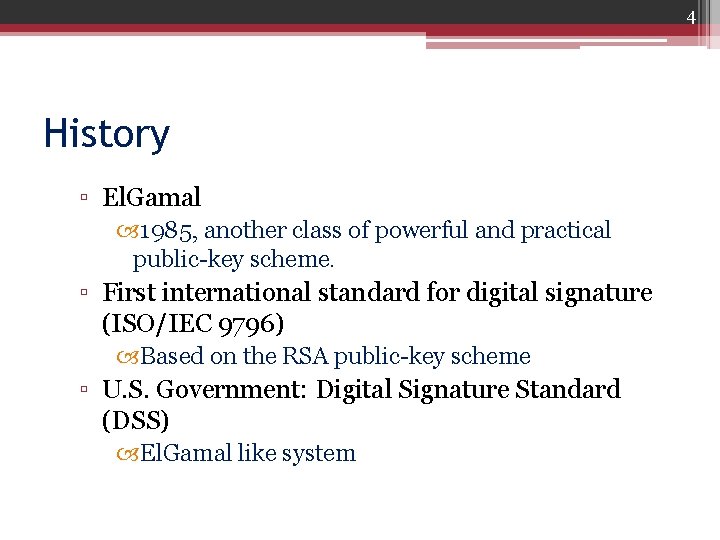 4

History

▫ ElGamal

1985, another class of powerful and practical public-key scheme.

▫ First international standard for digital signature (ISO/IEC 9796)

Based on the RSA public-key scheme

▫ U.S. Government: Digital Signature Standard (DSS)

ElGamal like system